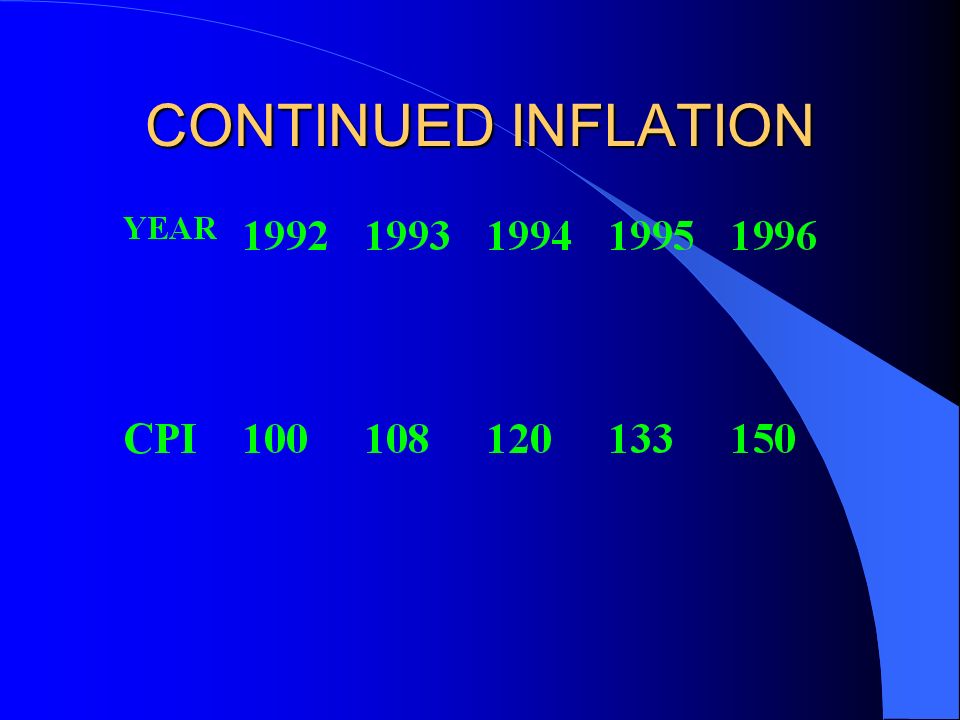 CONTINUED INFLATION

| YEAR | 1992 | 1993 | 1994 | 1995 | 1996 |
|---|---|---|---|---|---|
| CPI | 100 | 108 | 120 | 133 | 150 |